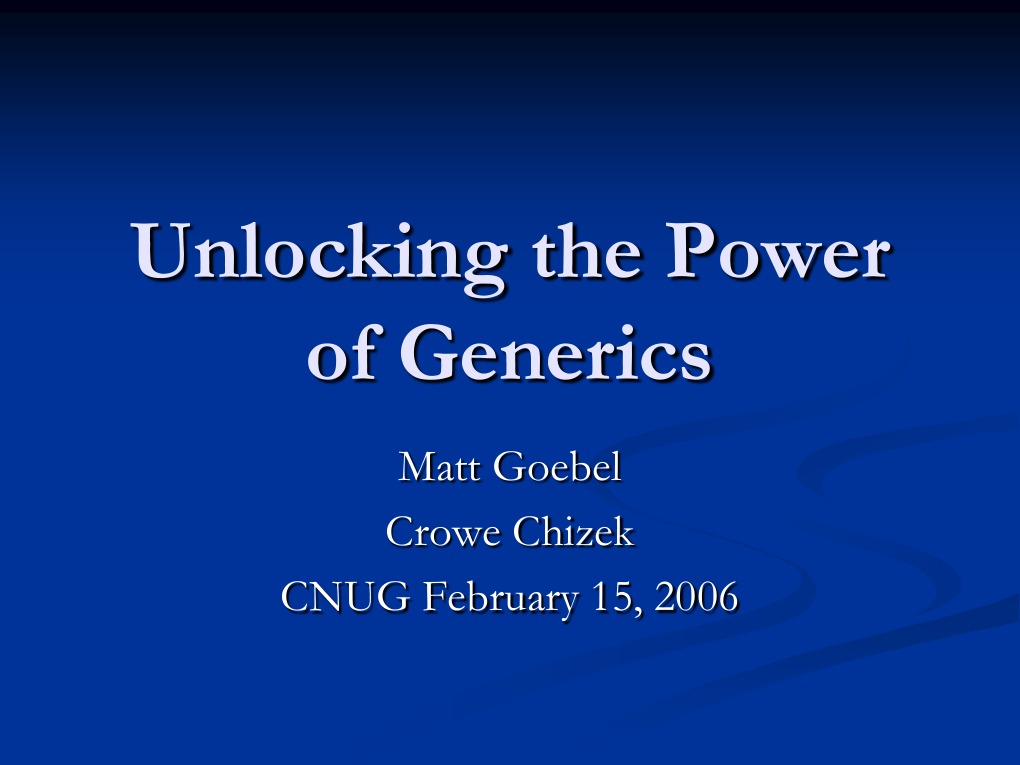 Unlocking the Power of Generics

Matt Goebel
Crowe Chizek
CNUG February 15, 2006